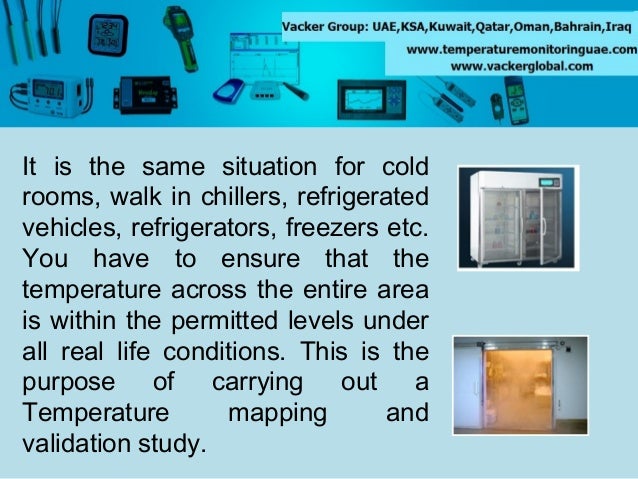 Vacker Group: UAE,KSA,Kuwait,Qatar,Oman,Bahrain,Iraq
www.temperaturemonitoringuae.com
www.vackerglobal.com

It is the same situation for cold rooms, walk in chillers, refrigerated vehicles, refrigerators, freezers etc. You have to ensure that the temperature across the entire area is within the permitted levels under all real life conditions. This is the purpose of carrying out a Temperature mapping and validation study.